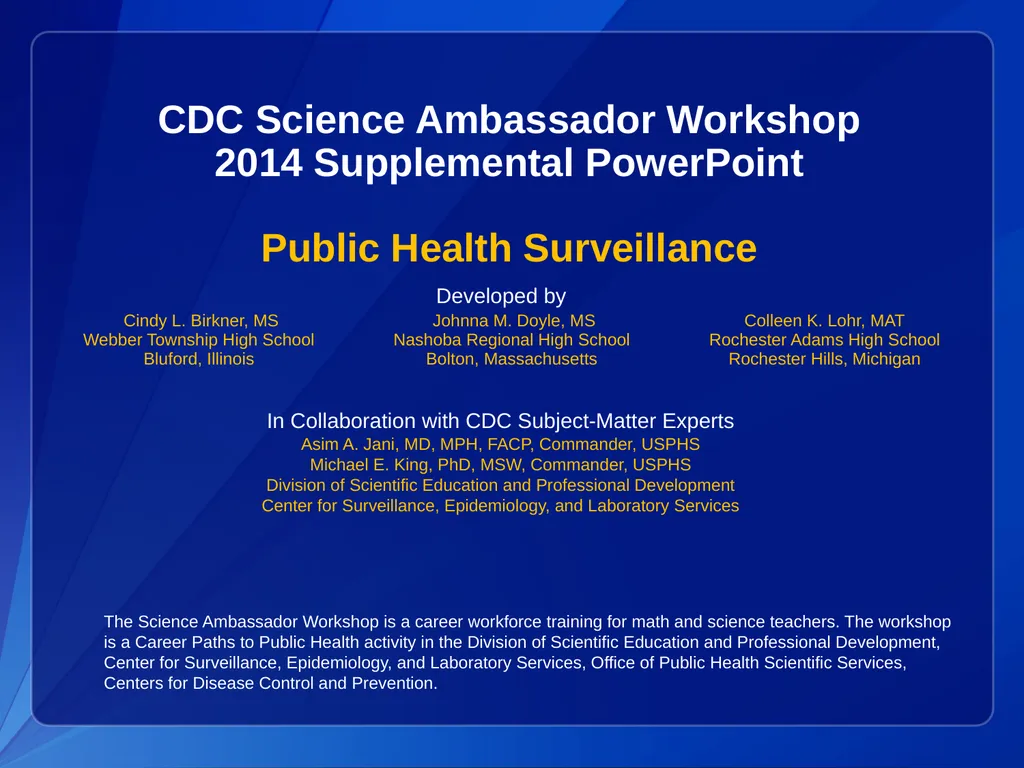 CDC Science Ambassador Workshop
2014 Supplemental PowerPoint

Public Health Surveillance

Developed by

Cindy L. Birkner, MS
Webber Township High School
Bluford, Illinois

Johnna M. Doyle, MS
Nashoba Regional High School
Bolton, Massachusetts

Colleen K. Lohr, MAT
Rochester Adams High School
Rochester Hills, Michigan

In Collaboration with CDC Subject-Matter Experts
Asim A. Jani, MD, MPH, FACP, Commander, USPHS
Michael E. King, PhD, MSW, Commander, USPHS
Division of Scientific Education and Professional Development
Center for Surveillance, Epidemiology, and Laboratory Services

The Science Ambassador Workshop is a career workforce training for math and science teachers. The workshop is a Career Paths to Public Health activity in the Division of Scientific Education and Professional Development, Center for Surveillance, Epidemiology, and Laboratory Services, Office of Public Health Scientific Services, Centers for Disease Control and Prevention.